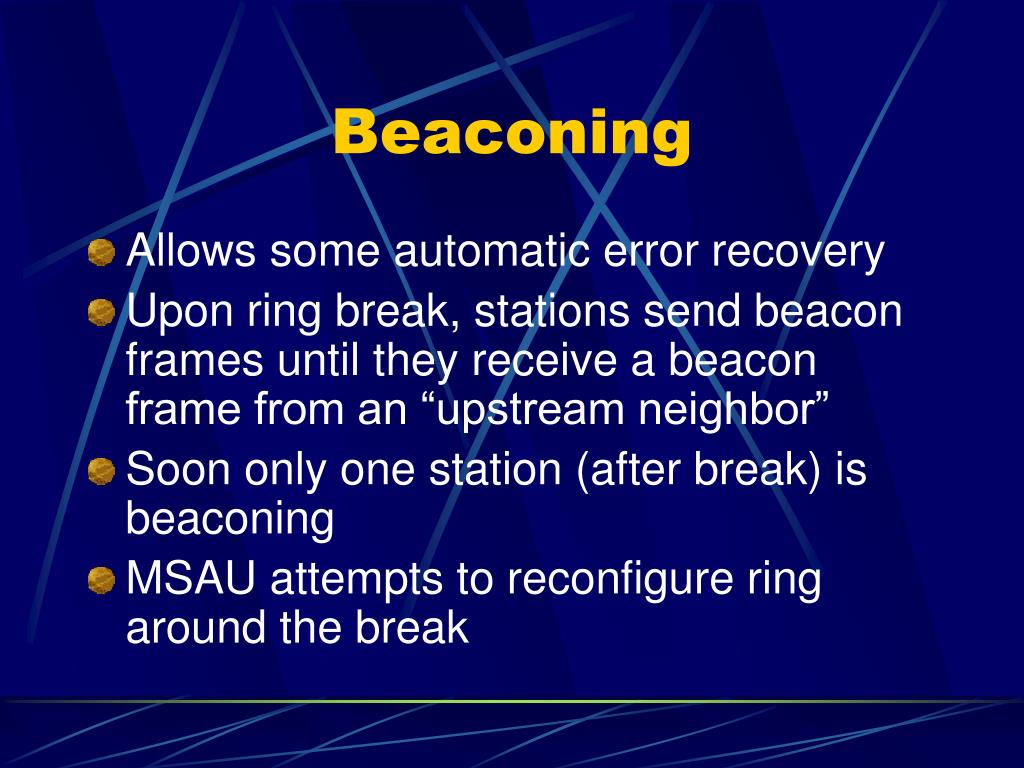 Beaconing

Allows some automatic error recovery

Upon ring break, stations send beacon frames until they receive a beacon frame from an “upstream neighbor”

Soon only one station (after break) is beaconing

MSAU attempts to reconfigure ring around the break